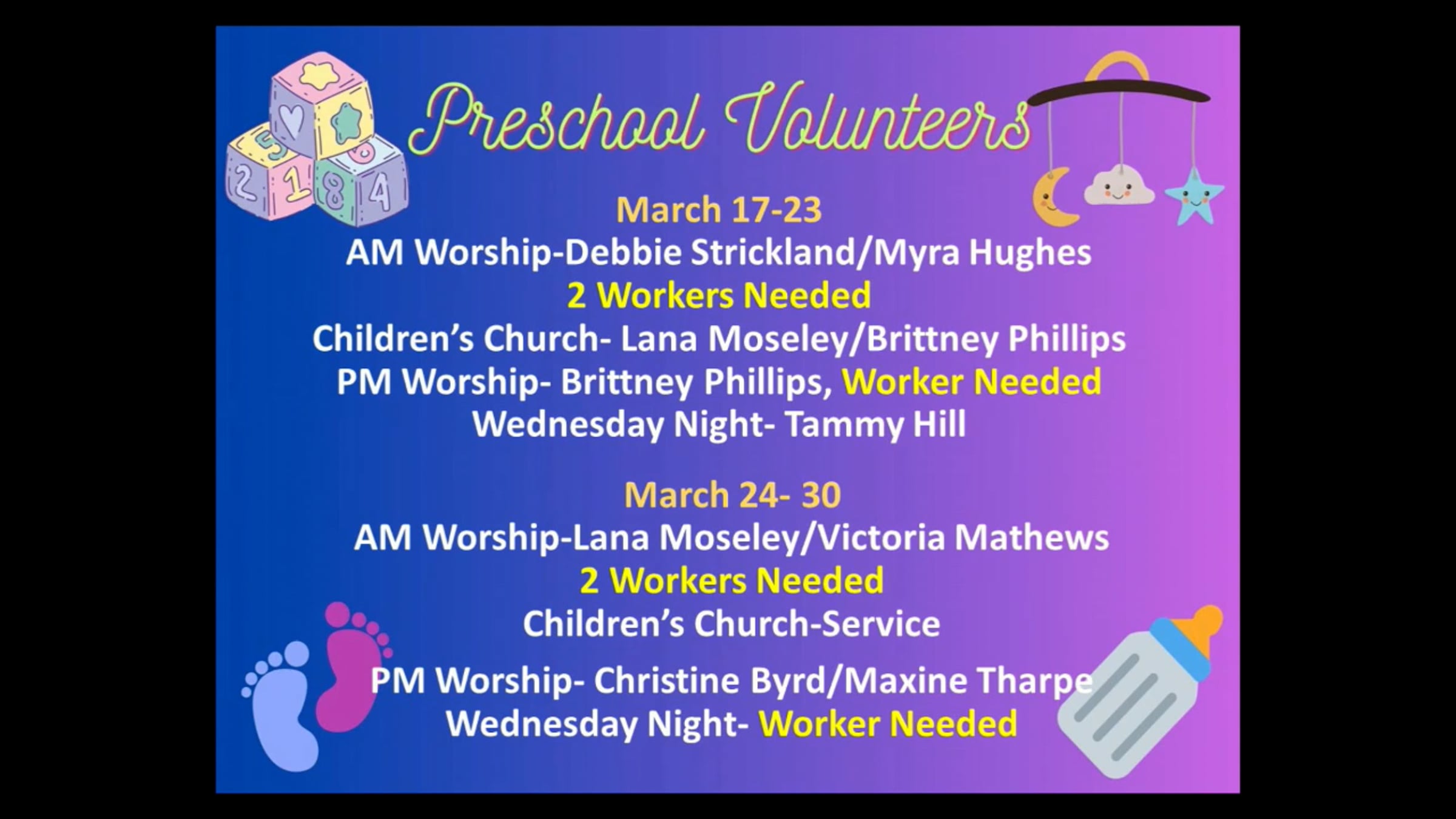 Preschool Volunteers

March 17-23
AM Worship-Debbie Strickland/Myra Hughes
2 Workers Needed
Children's Church- Lana Moseley/Brittney Phillips
PM Worship- Brittney Phillips, Worker Needed
Wednesday Night- Tammy Hill

March 24- 30
AM Worship-Lana Moseley/Victoria Mathews
2 Workers Needed
Children's Church-Service
PM Worship- Christine Byrd/Maxine Tharpe
Wednesday Night- Worker Needed